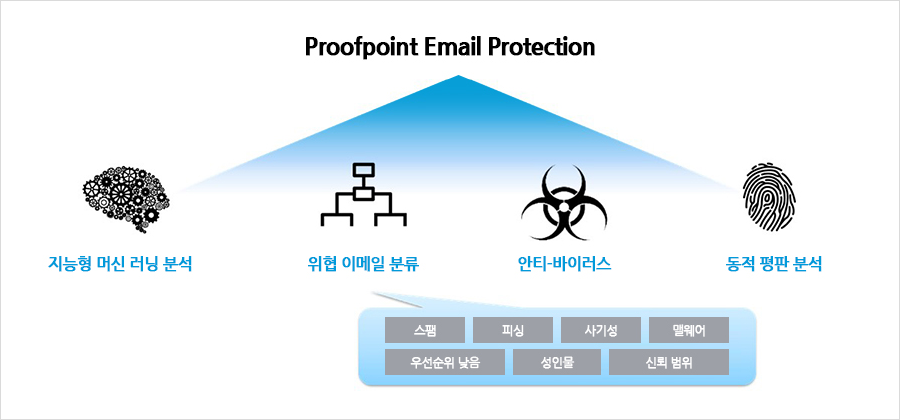 Proofpoint Email Protection

지능형 머신 러닝 분석

위협 이메일 분류

안티-바이러스

동적 평판 분석

스팸
피싱
사기성
맬웨어
우선순위 낮음
성인물
신뢰 범위